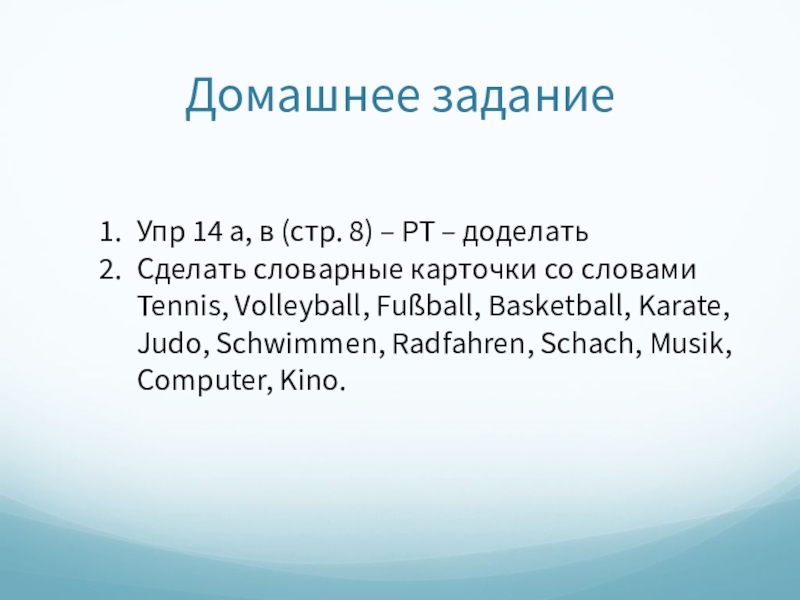 Домашнее задание

1. Упр 14 а, в (стр. 8) – РТ – доделать
2. Сделать словарные карточки со словами Tennis, Volleyball, Fußball, Basketball, Karate, Judo, Schwimmen, Radfahren, Schach, Musik, Computer, Kino.